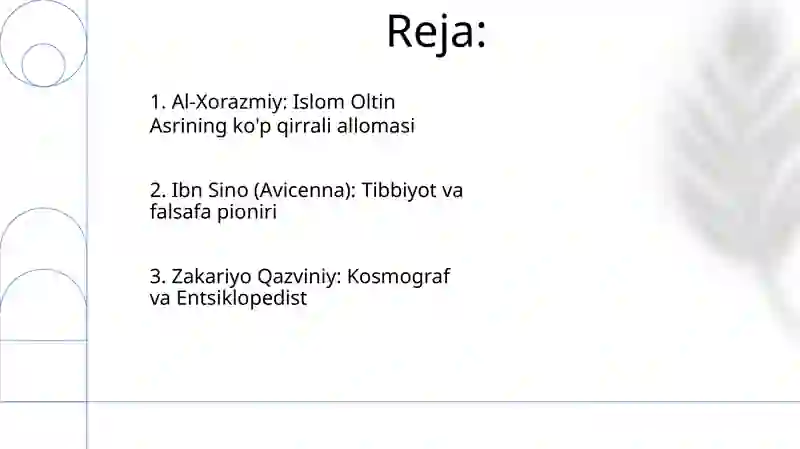 Reja:

1. Al-Xorazmiy: Islom Oltin Asrining ko'p qirrali allomasi

2. Ibn Sino (Avicenna): Tibbiyot va falsafa pioniri

3. Zakariyo Qazviniy: Kosmograf va Entsiklopedist